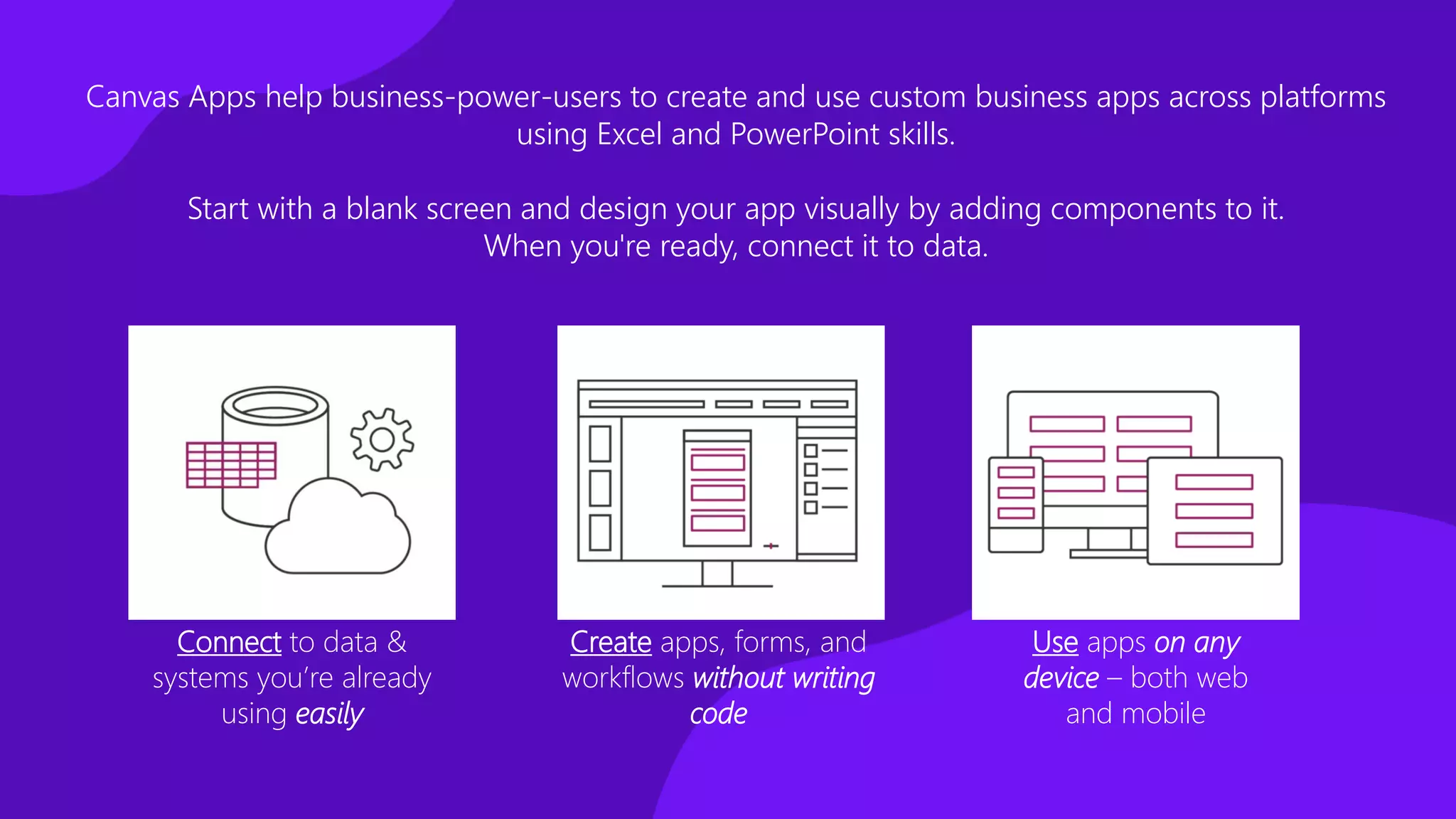 Canvas Apps help business-power-users to create and use custom business apps across platforms using Excel and PowerPoint skills.

Start with a blank screen and design your app visually by adding components to it. When you're ready, connect it to data.

Connect to data & systems you're already using easily

Create apps, forms, and workflows without writing code

Use apps on any device – both web and mobile